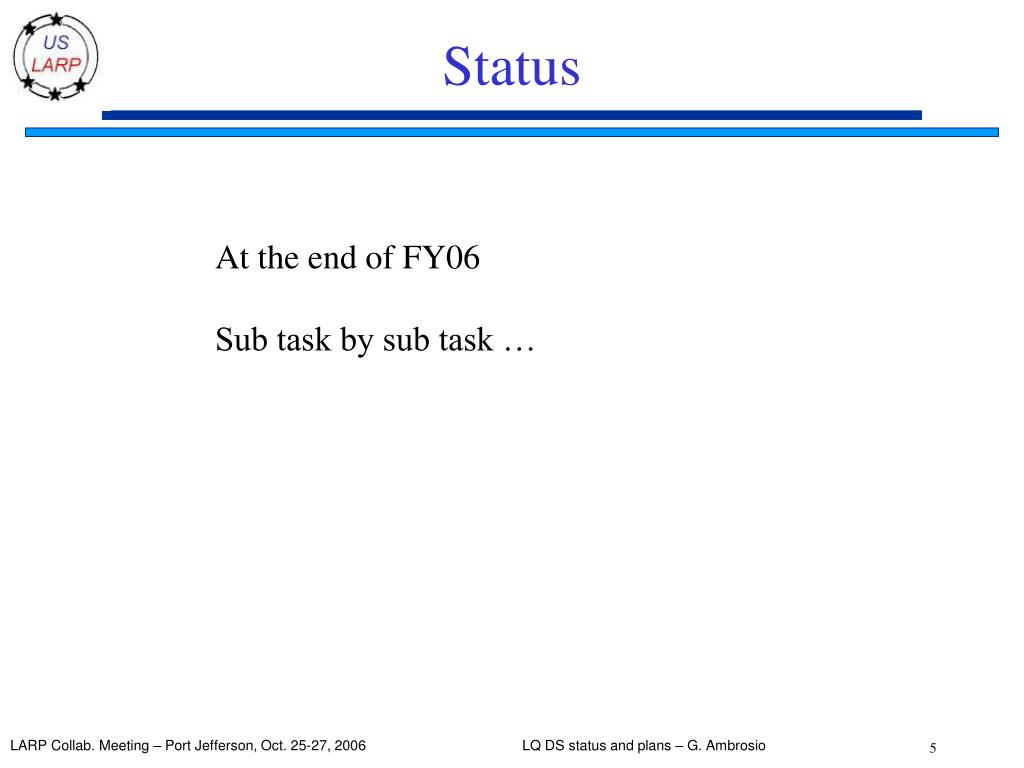 US
LARP

Status

At the end of FY06

Sub task by sub task …

LARP Collab. Meeting – Port Jefferson, Oct. 25-27, 2006

LQ DS status and plans – G. Ambrosio

5